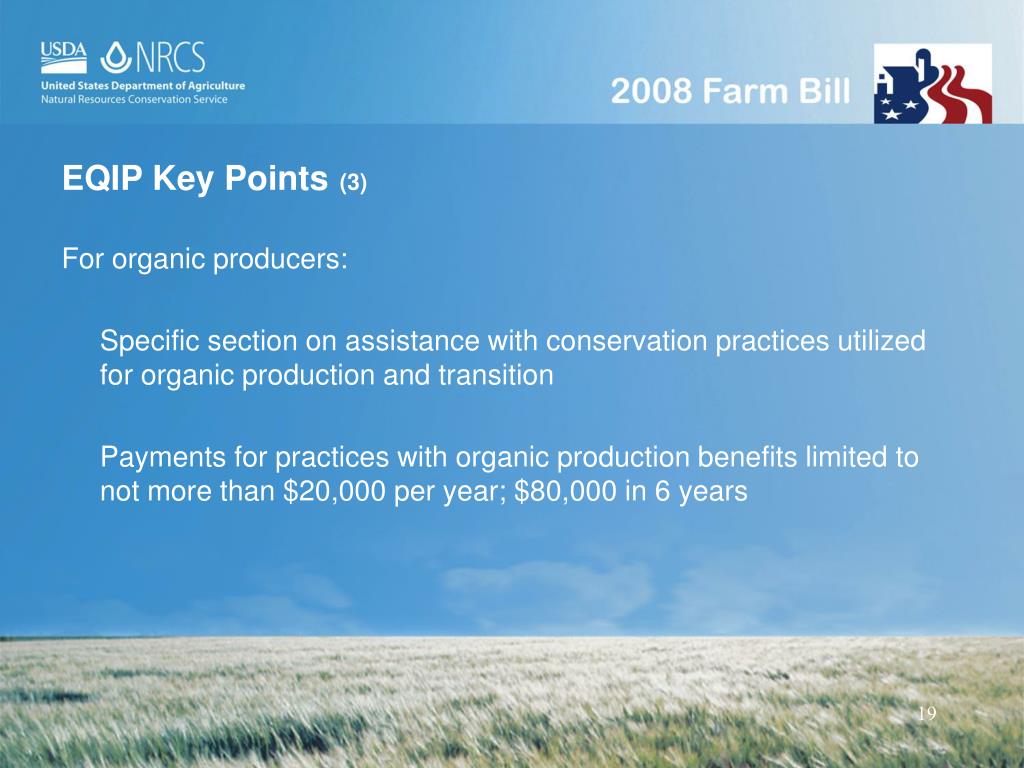 USDA NRCS
United States Department of Agriculture
Natural Resources Conservation Service

2008 Farm Bill

EQIP Key Points (3)

For organic producers:

Specific section on assistance with conservation practices utilized for organic production and transition

Payments for practices with organic production benefits limited to not more than \$20,000 per year; \$80,000 in 6 years

19